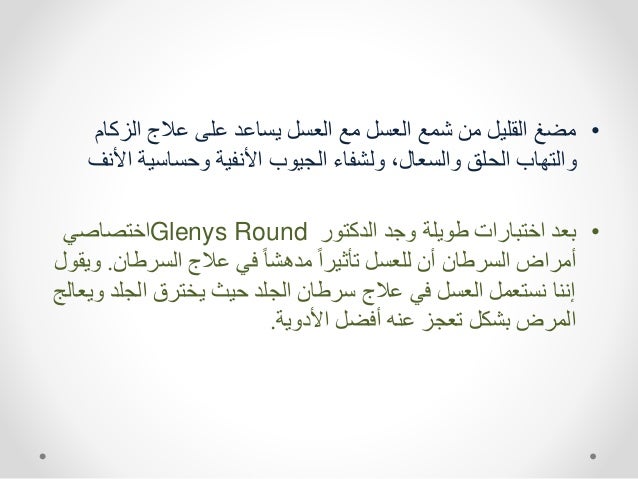 • مضغ القليل من شمع العسل مع العسل يساعد على علاج الزكام والتهاب الحلق والسعال، ولشفاء الجيوب الأنفية وحساسية الأنف

• بعد اختبارات طويلة وجد الدكتور Glenys Round اختصاصي أمراض السرطان أن للعسل تأثيراً مدهشاً في علاج السرطان. ويقول إننا نستعمل العسل في علاج سرطان الجلد حيث يخترق الجلد ويعالج المرض بشكل تعجز عنه أفضل الأدوية.